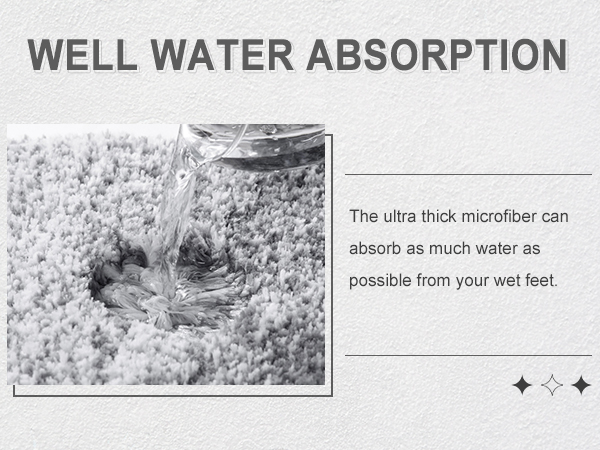 WELL WATER ABSORPTION

The ultra thick microfiber can absorb as much water as possible from your wet feet.